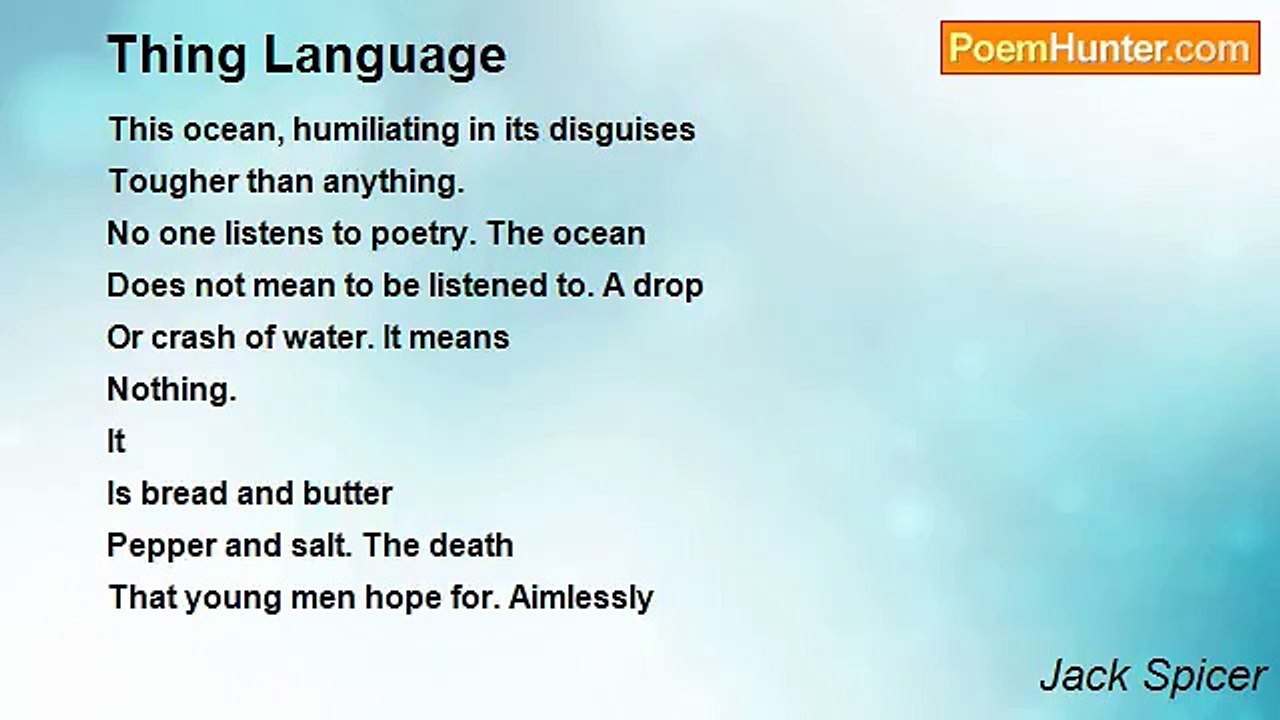 Thing Language

PoemHunter.com

This ocean, humiliating in its disguises
Tougher than anything.
No one listens to poetry. The ocean
Does not mean to be listened to. A drop
Or crash of water. It means
Nothing.
It
Is bread and butter
Pepper and salt. The death
That young men hope for. Aimlessly

Jack Spicer